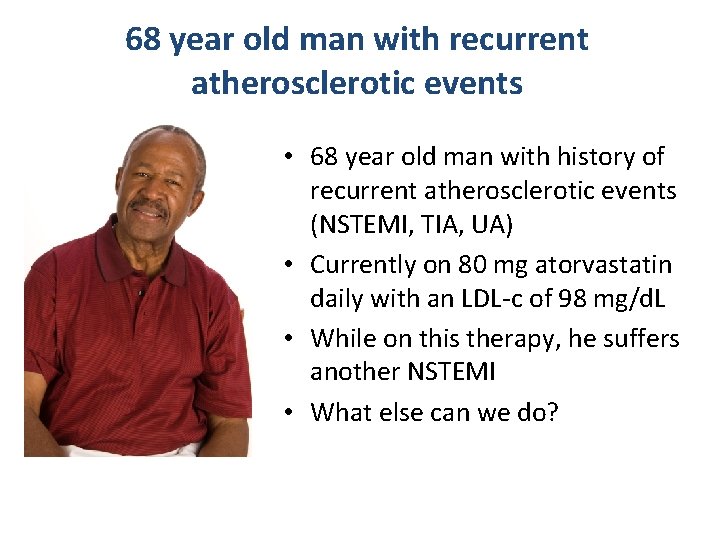 68 year old man with recurrent atherosclerotic events

• 68 year old man with history of recurrent atherosclerotic events (NSTEMI, TIA, UA)
• Currently on 80 mg atorvastatin daily with an LDL-c of 98 mg/dL
• While on this therapy, he suffers another NSTEMI
• What else can we do?